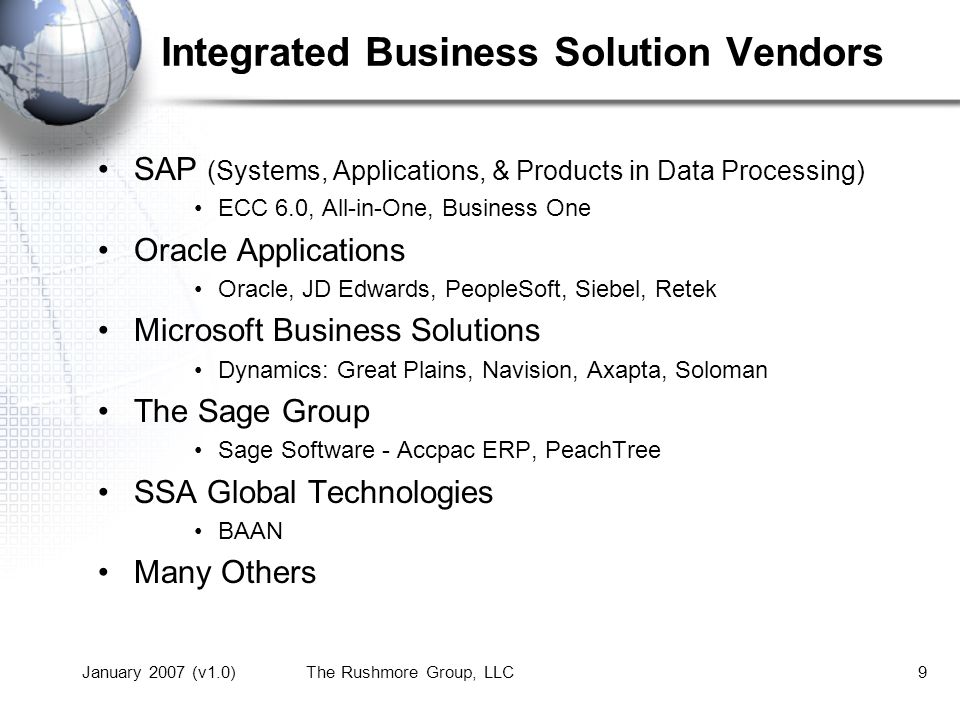 Integrated Business Solution Vendors

• SAP (Systems, Applications, & Products in Data Processing)
 • ECC 6.0, All-in-One, Business One
• Oracle Applications
 • Oracle, JD Edwards, PeopleSoft, Siebel, Retek
• Microsoft Business Solutions
 • Dynamics: Great Plains, Navision, Axapta, Soloman
• The Sage Group
 • Sage Software - Accpac ERP, PeachTree
• SSA Global Technologies
 • BAAN
• Many Others

January 2007 (v1.0) The Rushmore Group, LLC 9